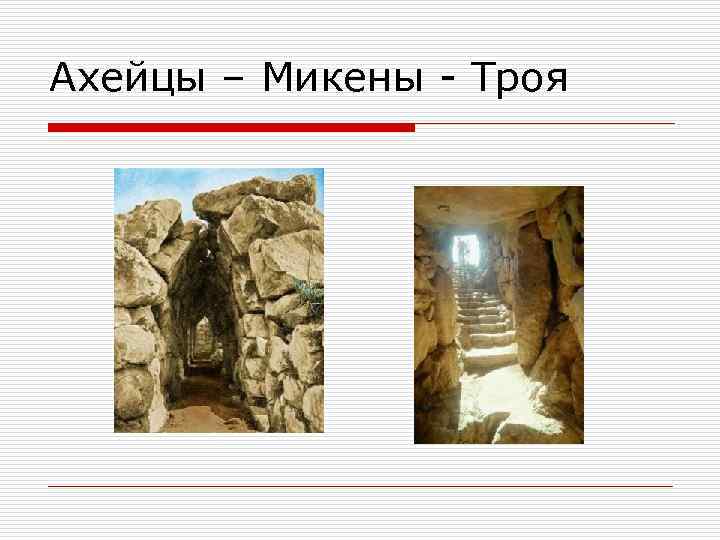 Ахейцы – Микены - Троя